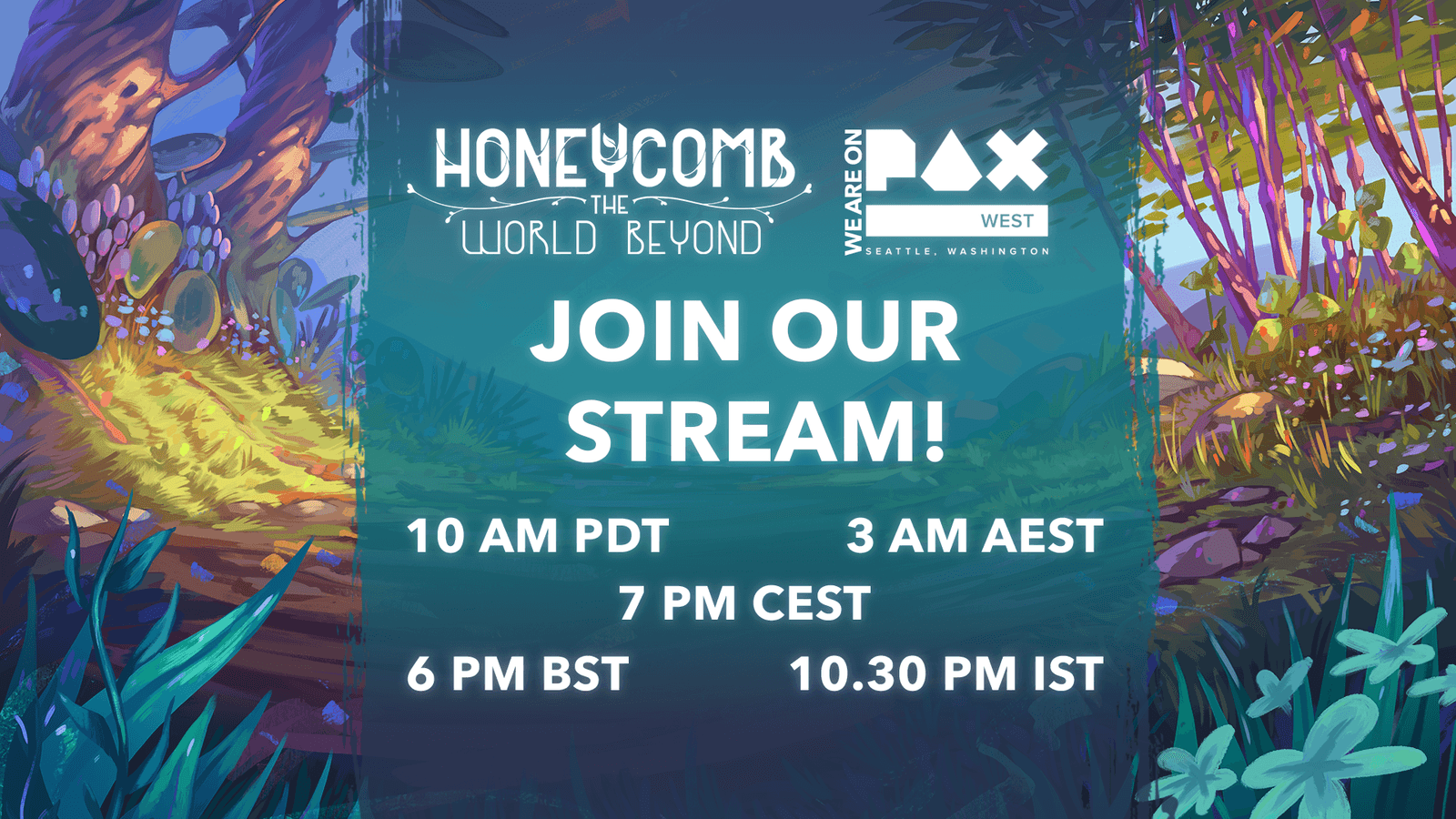 HONEYCOMB
THE
WORLD BEYOND

WE ARE ON
PAX
WEST
SEATTLE, WASHINGTON

JOIN OUR STREAM!

10 AM PDT
3 AM AEST
7 PM CEST
6 PM BST
10.30 PM IST